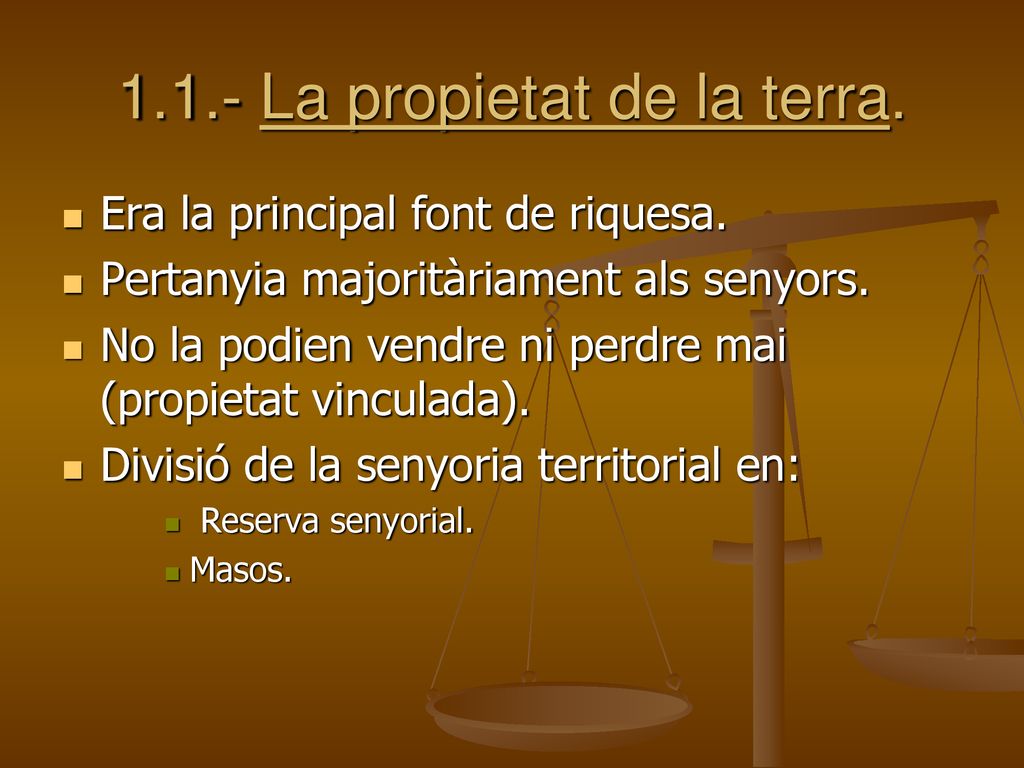 1.1.- La propietat de la terra.

Era la principal font de riquesa.

Pertanyia majoritàriament als senyors.

No la podien vendre ni perdre mai (propietat vinculada).

Divisió de la senyoria territorial en:

Reserva senyorial.

Masos.